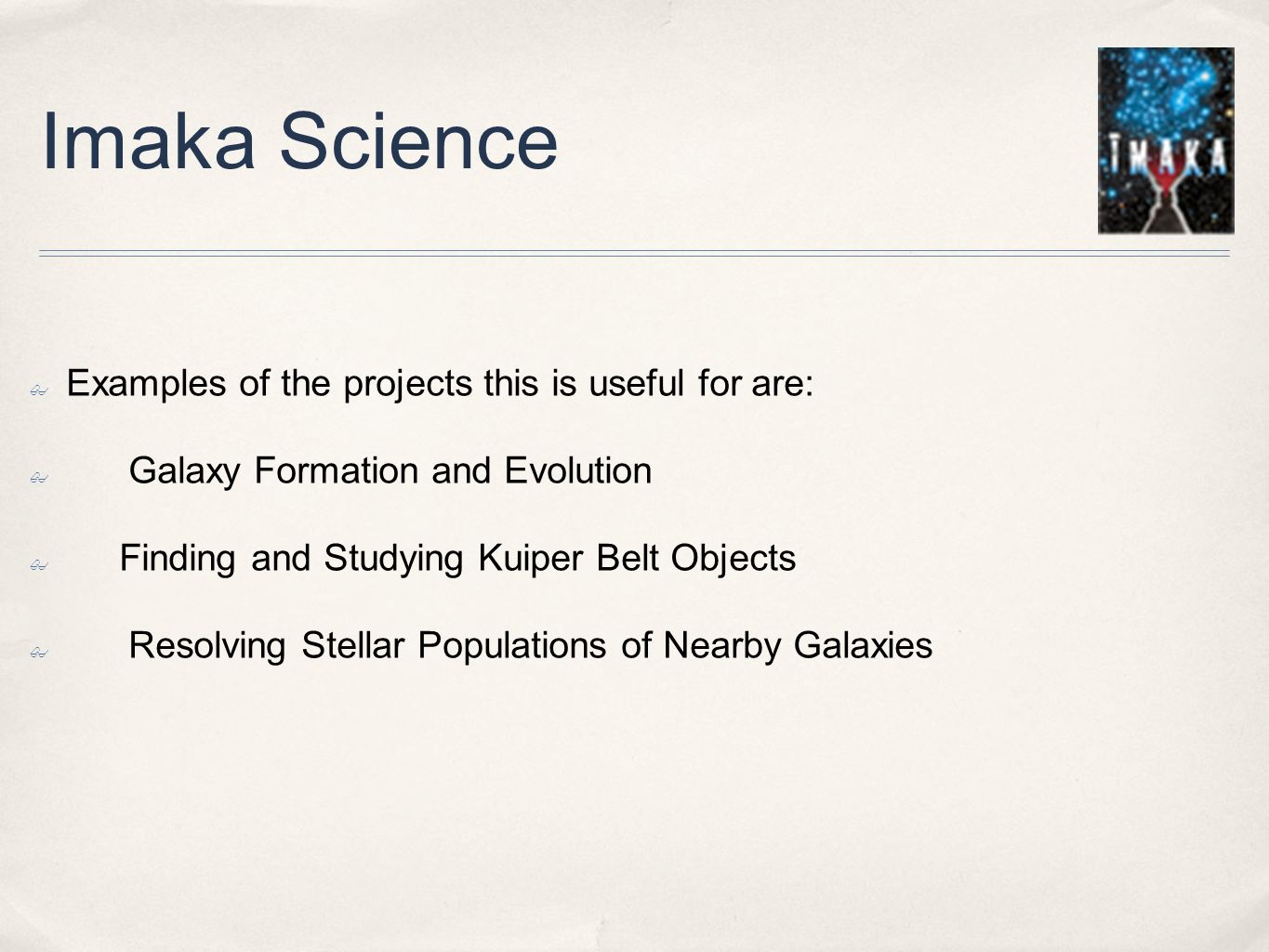 Imaka Science

IMAKA

Examples of the projects this is useful for are:

Galaxy Formation and Evolution

Finding and Studying Kuiper Belt Objects

Resolving Stellar Populations of Nearby Galaxies